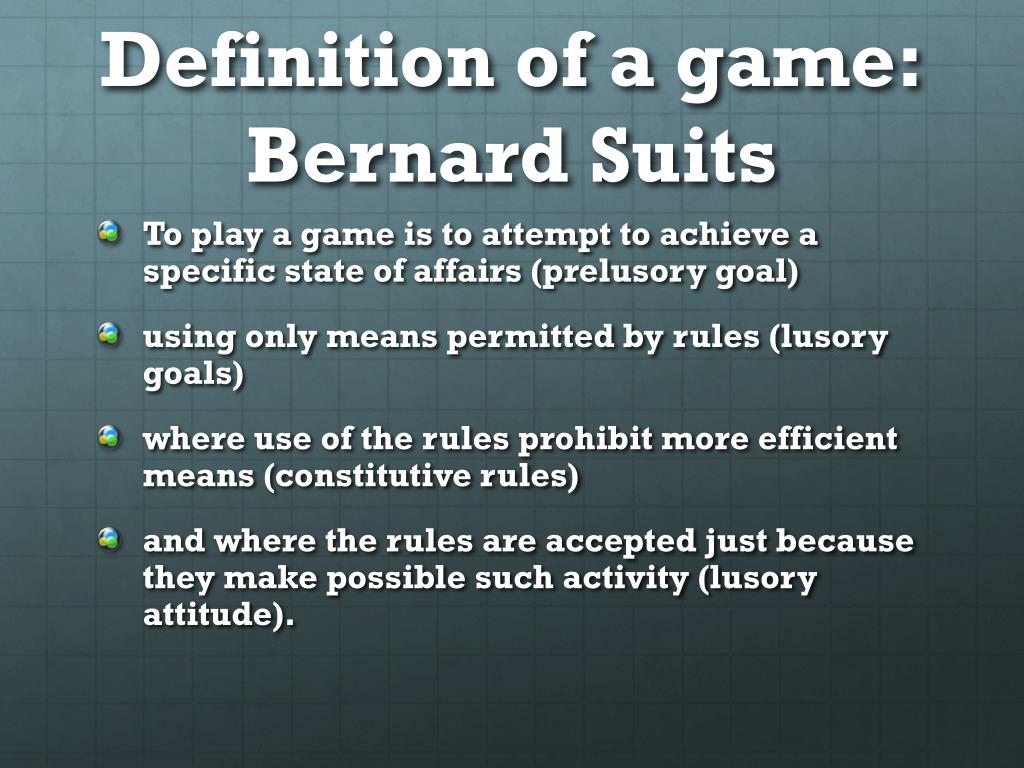 Definition of a game: Bernard Suits

To play a game is to attempt to achieve a specific state of affairs (prelusory goal)

using only means permitted by rules (lusory goals)

where use of the rules prohibit more efficient means (constitutive rules)

and where the rules are accepted just because they make possible such activity (lusory attitude).